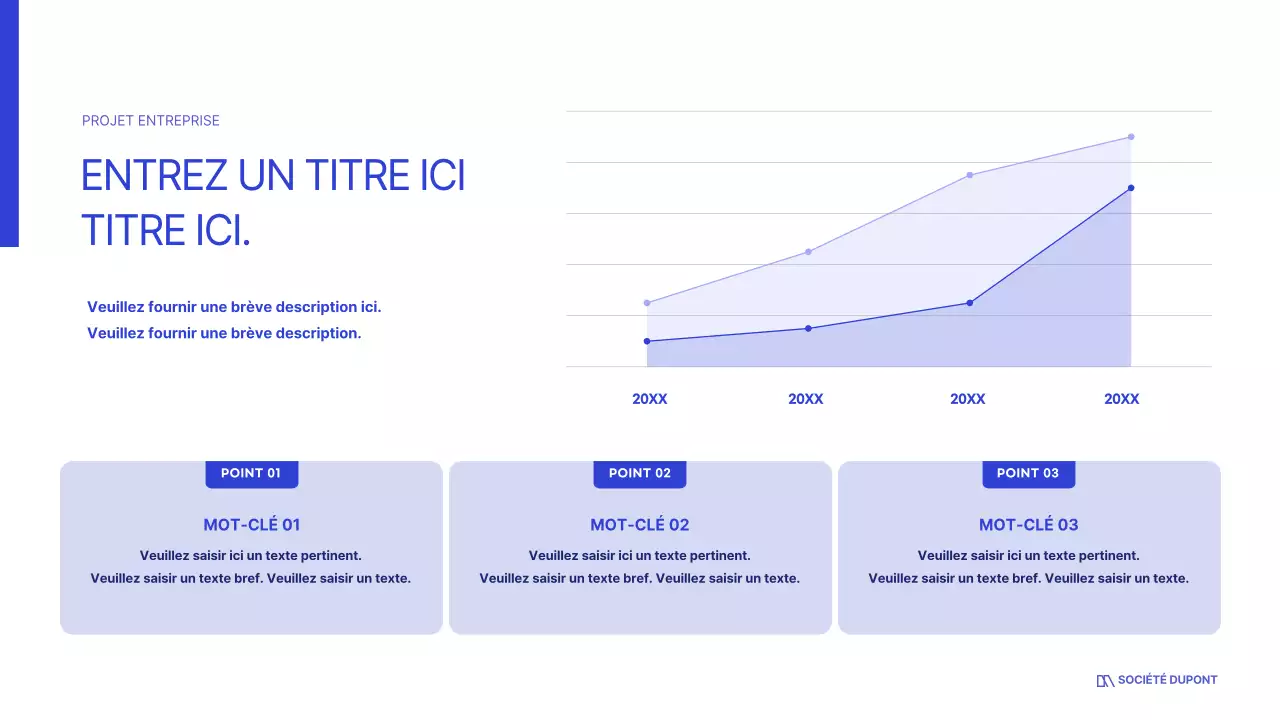 PROJET ENTREPRISE

ENTREZ UN TITRE ICI TITRE ICI.

Veuillez fournir une brève description ici.
Veuillez fournir une brève description.

20XX 20XX 20XX 20XX

POINT 01

MOT-CLÉ 01

Veuillez saisir ici un texte pertinent.
Veuillez saisir un texte bref. Veuillez saisir un texte.

POINT 02

MOT-CLÉ 02

Veuillez saisir ici un texte pertinent.
Veuillez saisir un texte bref. Veuillez saisir un texte.

POINT 03

MOT-CLÉ 03

Veuillez saisir ici un texte pertinent.
Veuillez saisir un texte bref. Veuillez saisir un texte.

SOCIÉTÉ DUPONT